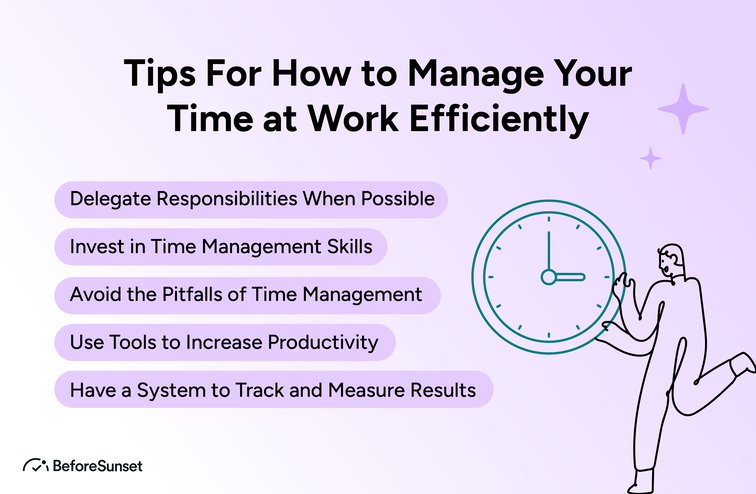 Tips For How to Manage Your Time at Work Efficiently

Delegate Responsibilities When Possible

Invest in Time Management Skills

Avoid the Pitfalls of Time Management

Use Tools to Increase Productivity

Have a System to Track and Measure Results

BeforeSunset